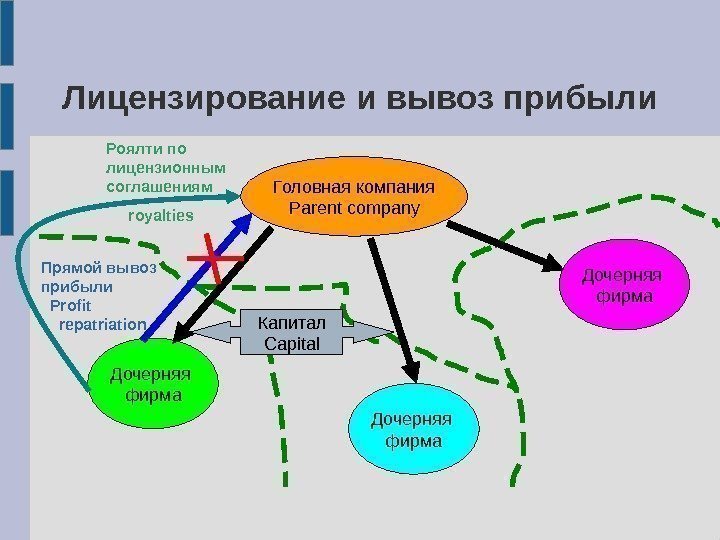 Лицензирование и вывоз прибыли

Роялти по лицензионным соглашениям

royalties

Головная компания
Parent company

Прямой вывоз прибыли
Profit repatriation

Капитал
Capital

Дочерняя фирма

Дочерняя фирма

Дочерняя фирма